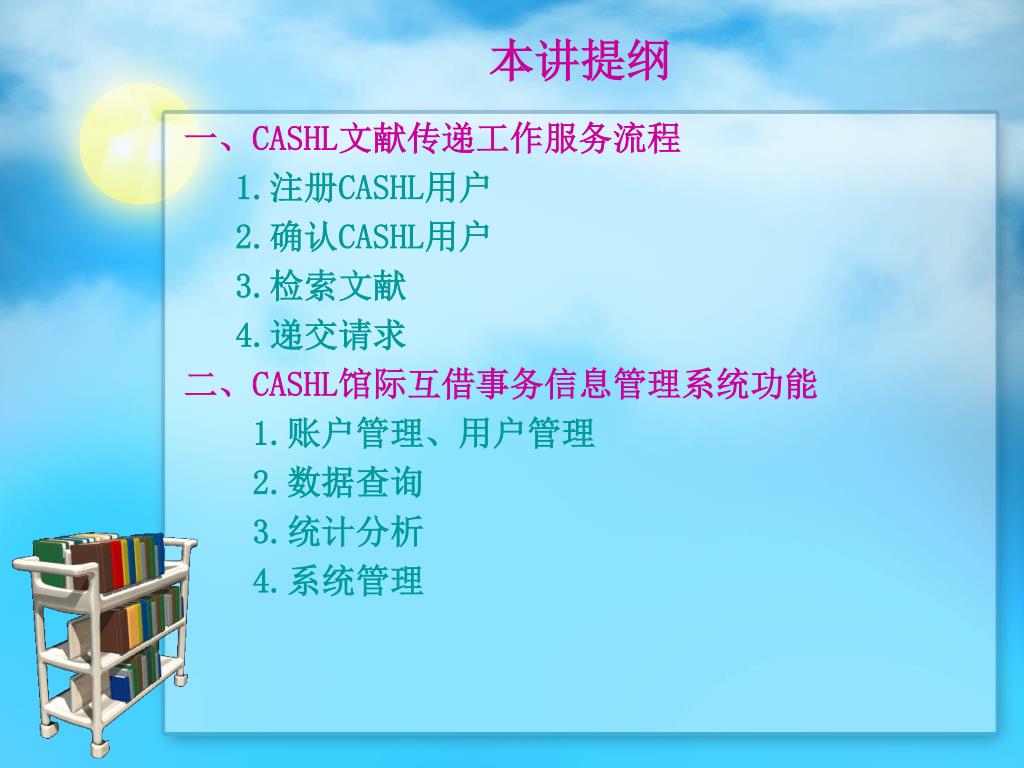 本讲提纲

一、CASHL文献传递工作服务流程

1.注册CASHL用户

2.确认CASHL用户

3.检索文献

4.递交请求

二、CASHL馆际互借事务信息管理系统功能

1.账户管理、用户管理

2.数据查询

3.统计分析

4.系统管理